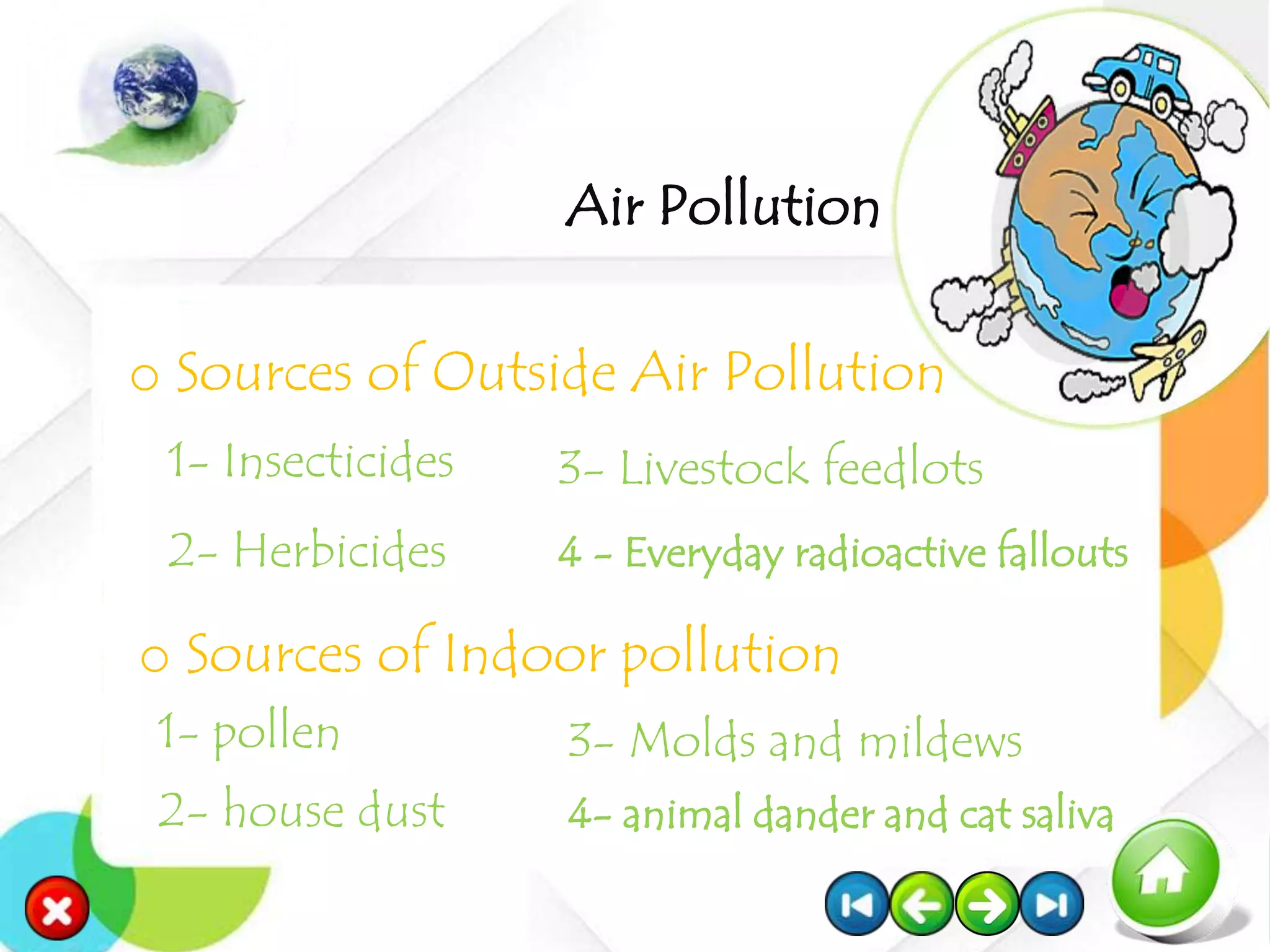 Air Pollution

o Sources of Outside Air Pollution

1- Insecticides

2- Herbicides

3- Livestock feedlots

4 - Everyday radioactive fallouts

o Sources of Indoor pollution

1- pollen

2- house dust

3- Molds and mildews

4- animal dander and cat saliva